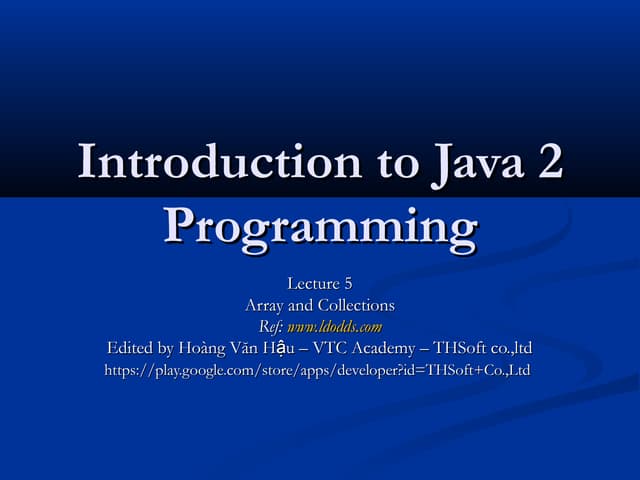 Introduction to Java 2 Programming

Lecture 5
Array and Collections
Ref: www.ldodds.com
Edited by Hoàng Văn Hậu – VTC Academy – THSoft co.,ltd
https://play.google.com/store/apps/developer?id=THSoft+Co.,Ltd